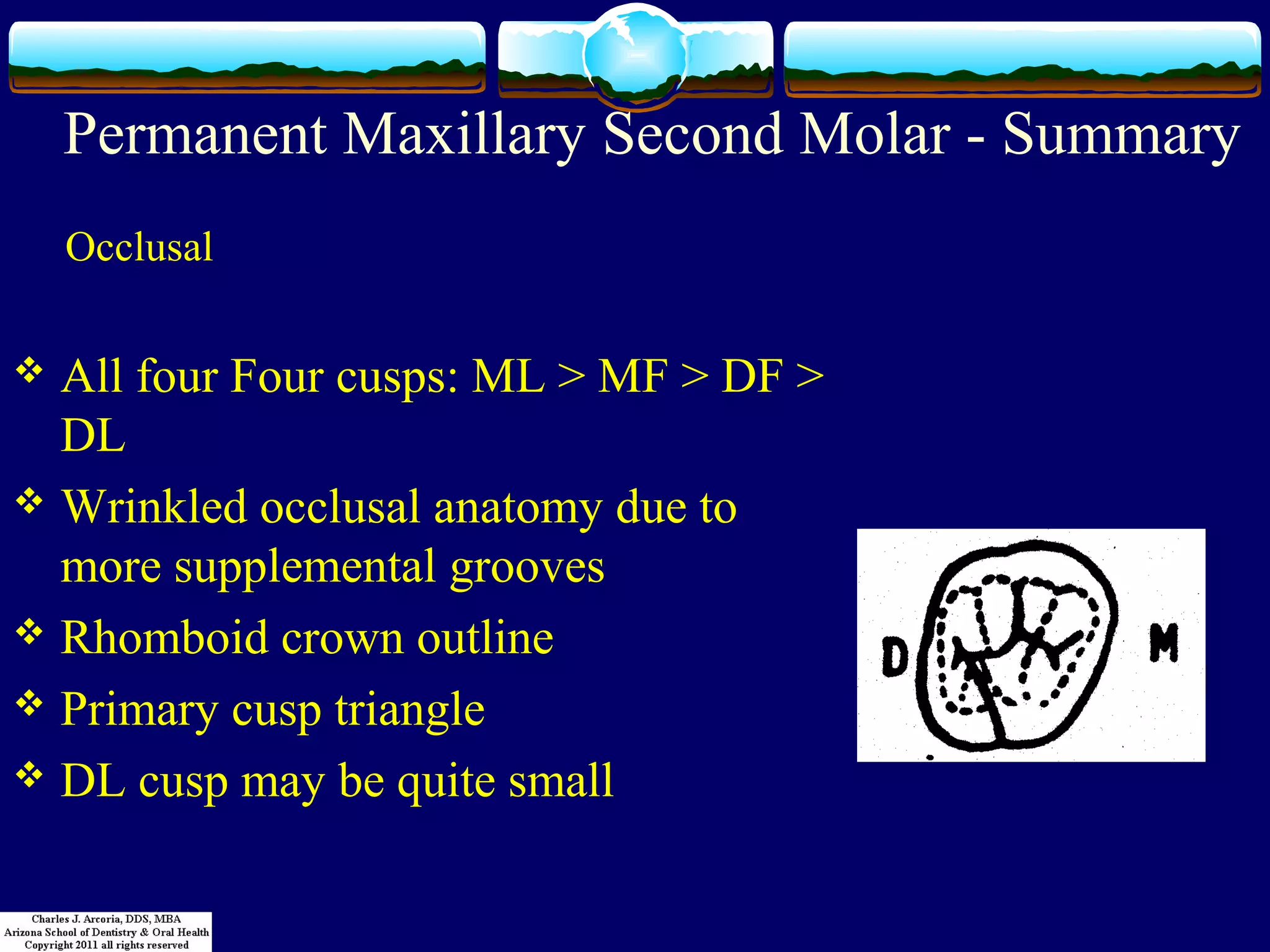 Permanent Maxillary Second Molar - Summary

Occlusal

❖ All four Four cusps: ML > MF > DF > DL

❖ Wrinkled occlusal anatomy due to more supplemental grooves

❖ Rhomboid crown outline

❖ Primary cusp triangle

❖ DL cusp may be quite small

D

M

Charles J. Arcoria, DDS, MBA
Arizona School of Dentistry & Oral Health
Copyright 2011 all rights reserved